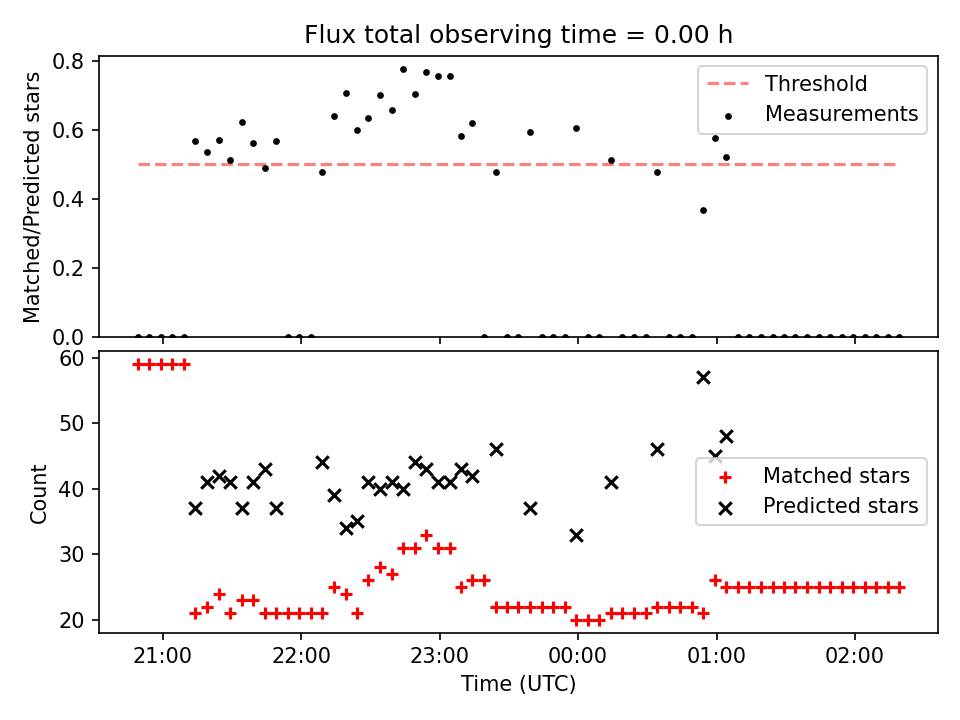 Flux total observing time = 0.00 h

Matched/Predicted stars

0.8
0.6
0.4
0.2
0.0

Threshold
Measurements

Count

60
50
40
30
20

Matched stars
Predicted stars

21:00
22:00
23:00
00:00
01:00
02:00

Time (UTC)